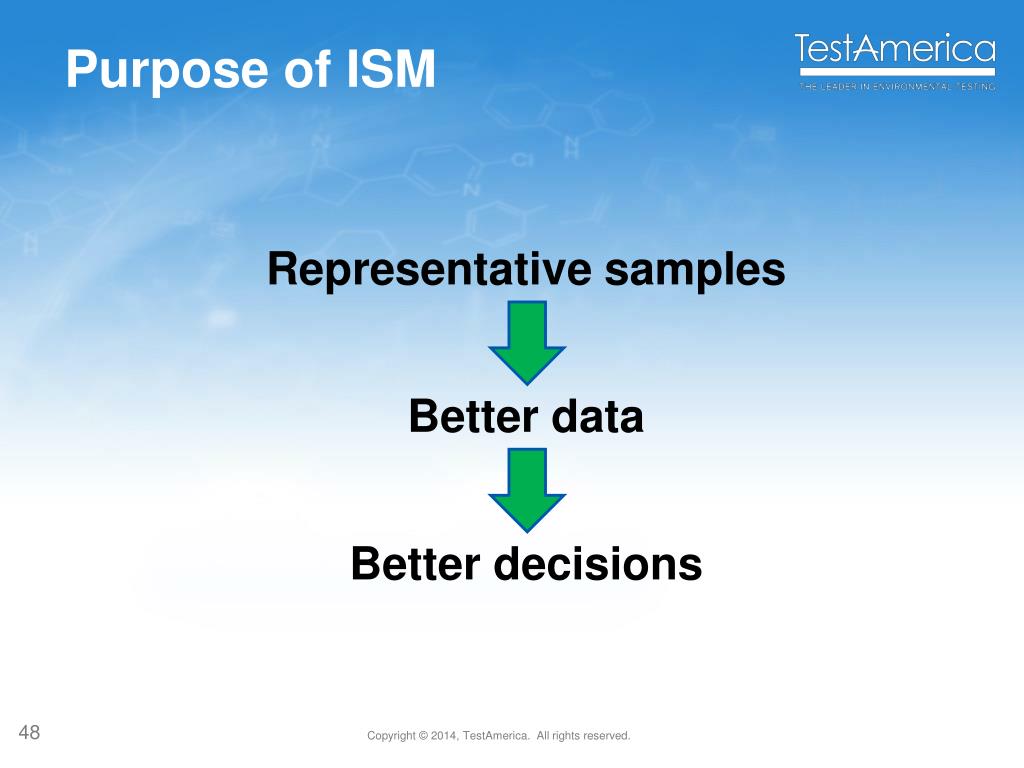 Purpose of ISM

TestAmerica
THE LEADER IN ENVIRONMENTAL TESTING

Representative samples

Better data

Better decisions

48

Copyright © 2014, TestAmerica. All rights reserved.